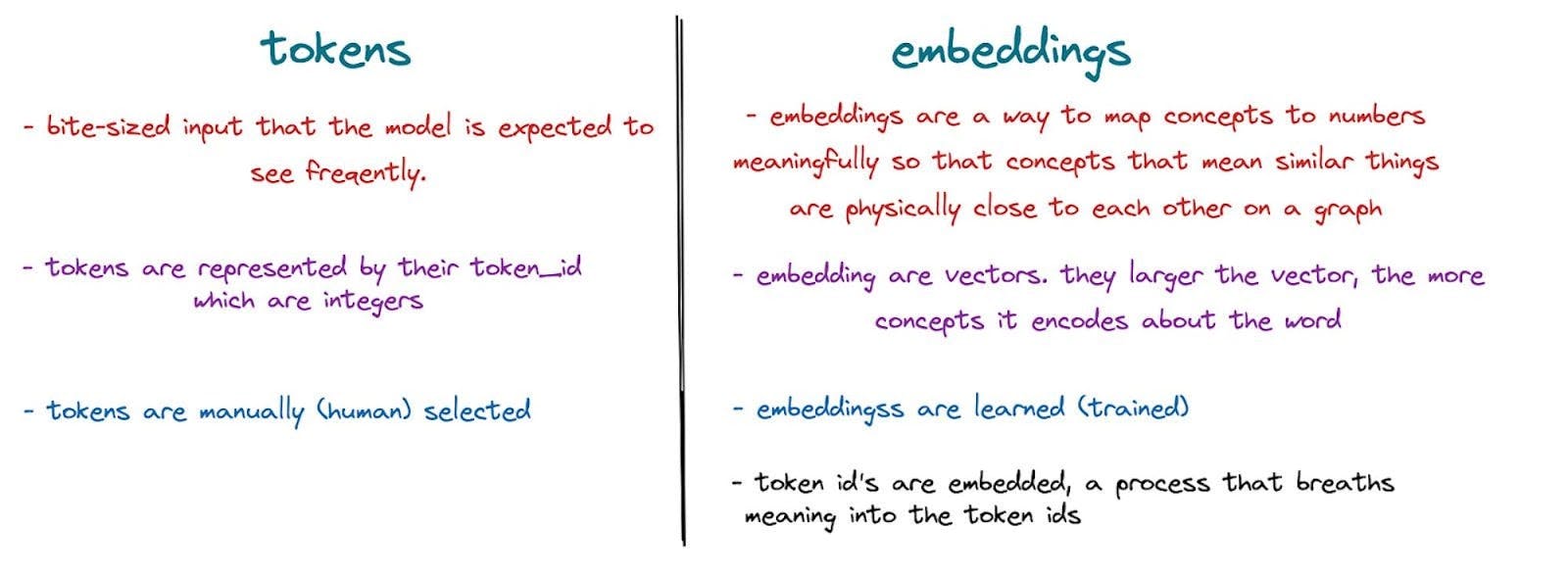 tokens

- bite-sized input that the model is expected to see freqently.

- tokens are represented by their token_id which are integers

- tokens are manually (human) selected

embeddings

- embeddings are a way to map concepts to numbers meaningfully so that concepts that mean similar things are physically close to each other on a graph

- embedding are vectors. they larger the vector, the more concepts it encodes about the word

- embeddingss are learned (trained)

- token id's are embedded, a process that breaths meaning into the token ids